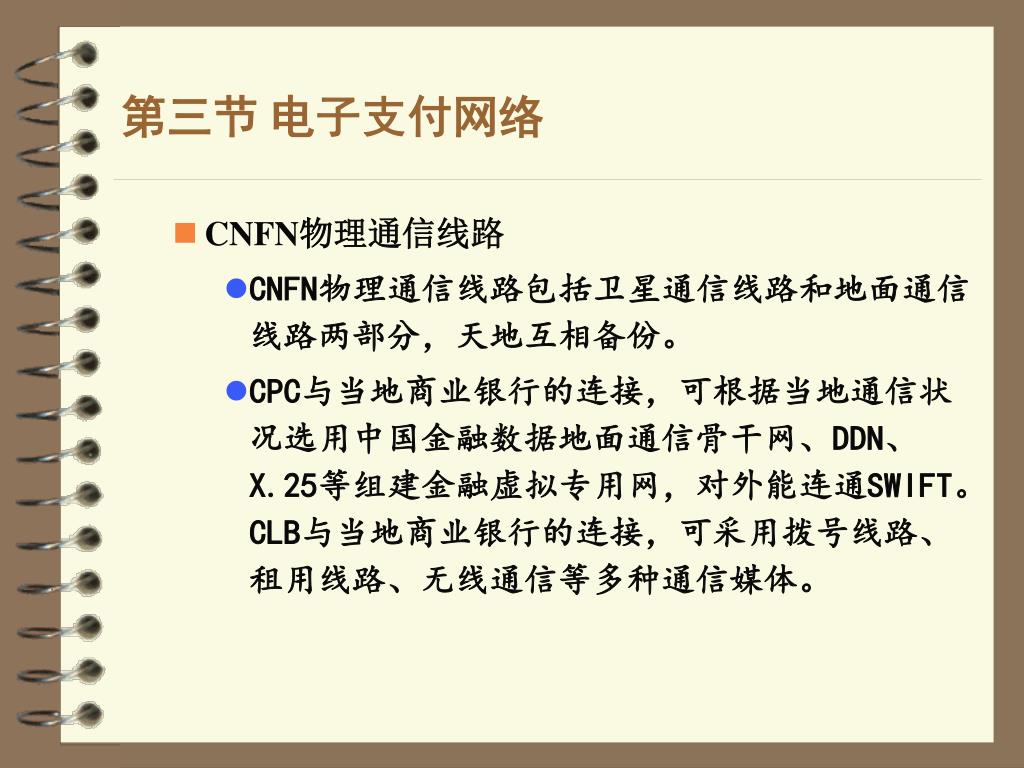 第三节 电子支付网络

CNFN物理通信线路

CNFN物理通信线路包括卫星通信线路和地面通信线路两部分，天地互相备份。

CPC与当地商业银行的连接，可根据当地通信状况选用中国金融数据地面通信骨干网、DDN、X.25等组建金融虚拟专用网，对外能连通SWIFT。CLB与当地商业银行的连接，可采用拨号线路、租用线路、无线通信等多种通信媒体。